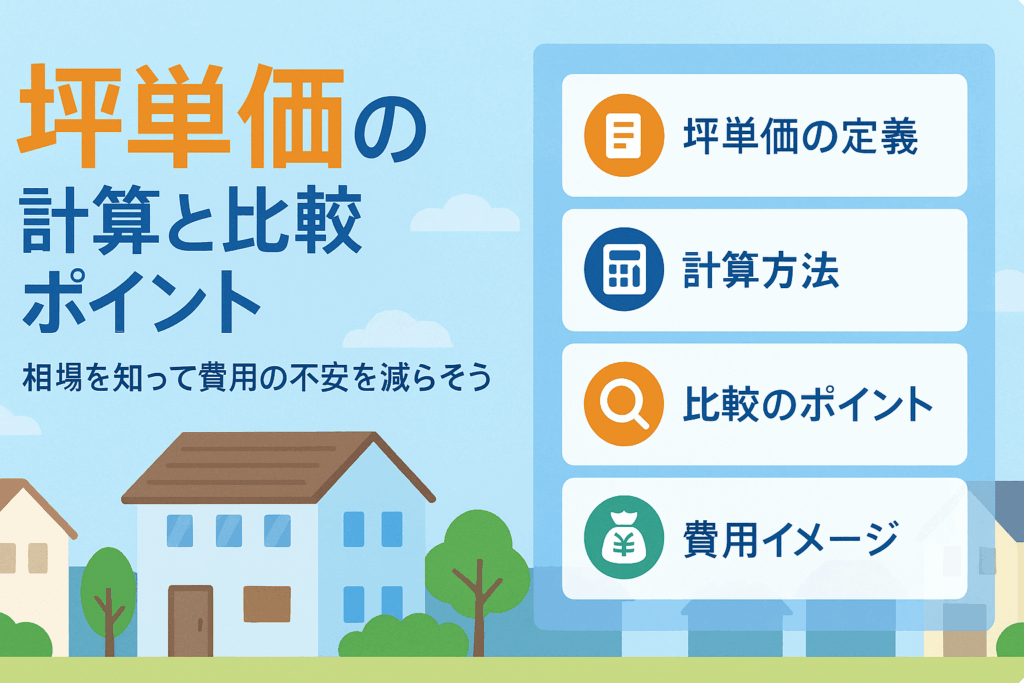 坪単価の
計算と比較
ポイント

相場を知って費用の不安を減らそう

坪単価の定義

計算方法

比較のポイント

¥

費用イメージ